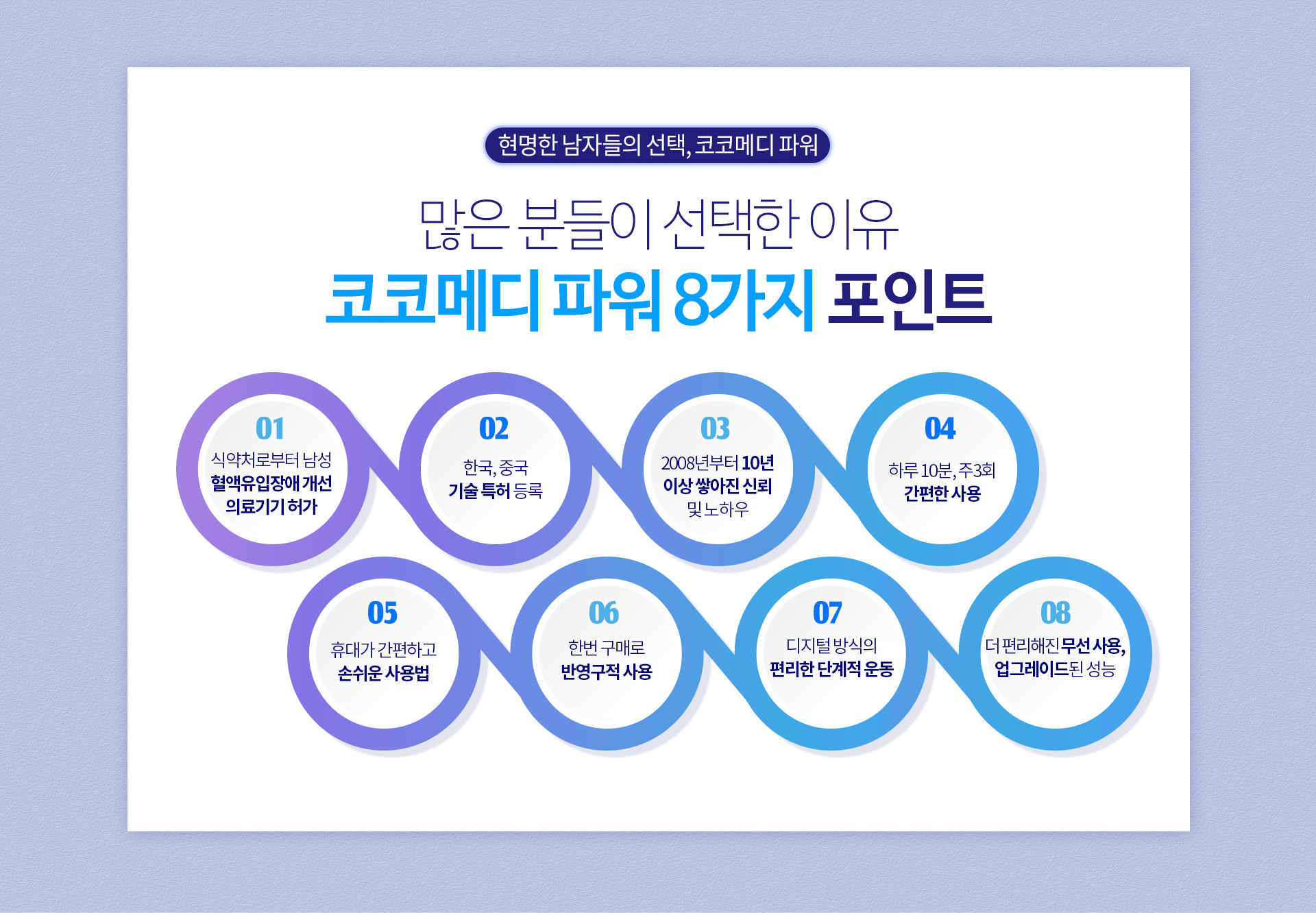 현명한 남자들의 선택, 코코메디 파워

많은 분들이 선택한 이유
코코메디 파워 8가지 포인트

01
식약처로부터 남성 혈액유입장애 개선 의료기기 허가

02
한국, 중국 기술 특허 등록

03
2008년부터 10년 이상 쌓아진 신뢰 및 노하우

04
하루 10분, 주3회 간편한 사용

05
휴대가 간편하고 손쉬운 사용법

06
한번 구매로 반영구적 사용

07
디지털 방식의 편리한 단계적 운동

08
더 편리해진 무선 사용, 업그레이드된 성능